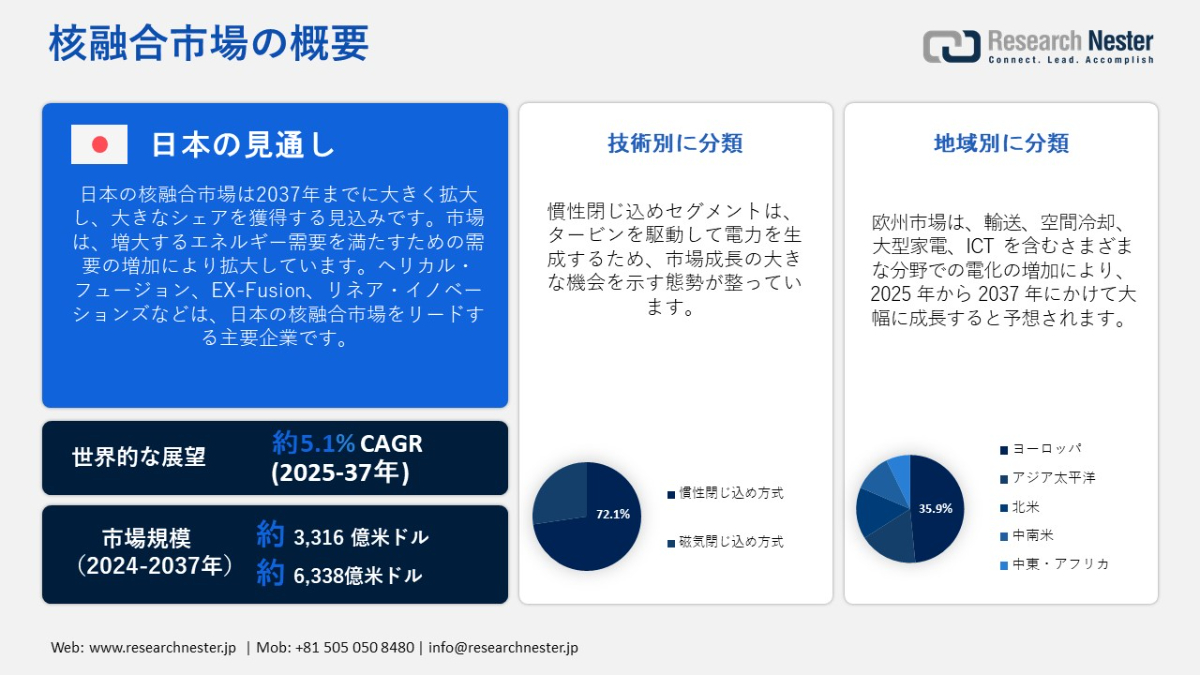 核融合市場の概要

Research Nester
Connect. Lead. Accomplish

日本の見通し

日本の核融合市場は2037年までに大きく拡大し、大きなシェアを獲得する見込みです。市場は、増大するエネルギー需要を満たすための需要の増加により拡大しています。ヘリカル・フュージョン、EX-Fusion、リネア・イノベーションズなどは、日本の核融合市場をリードする主要企業です。

世界的な展望
約5.1% CAGR (2025-37年)

市場規模 （2024-2037年）
約 3,316 億米ドル
約 6,338億米ドル

技術別に分類

慣性閉じ込めセグメントは、タービンを駆動して電力を生成するため、市場成長の大きな機会を示す態勢が整っています。

72.1%

慣性閉じ込め方式
磁気閉じ込め方式

地域別に分類

欧州市場は、輸送、空間冷却、大型家電、ICT を含むさまざまな分野での電化の増加により、2025 年から 2037 年にかけて大幅に成長すると予想されます。

35.9%

ヨーロッパ
アジア太平洋
北米
中南米
中東・アフリカ

Web: www.researchnester.jp | Mob: +81 505 050 8480 | info@researchnester.jp